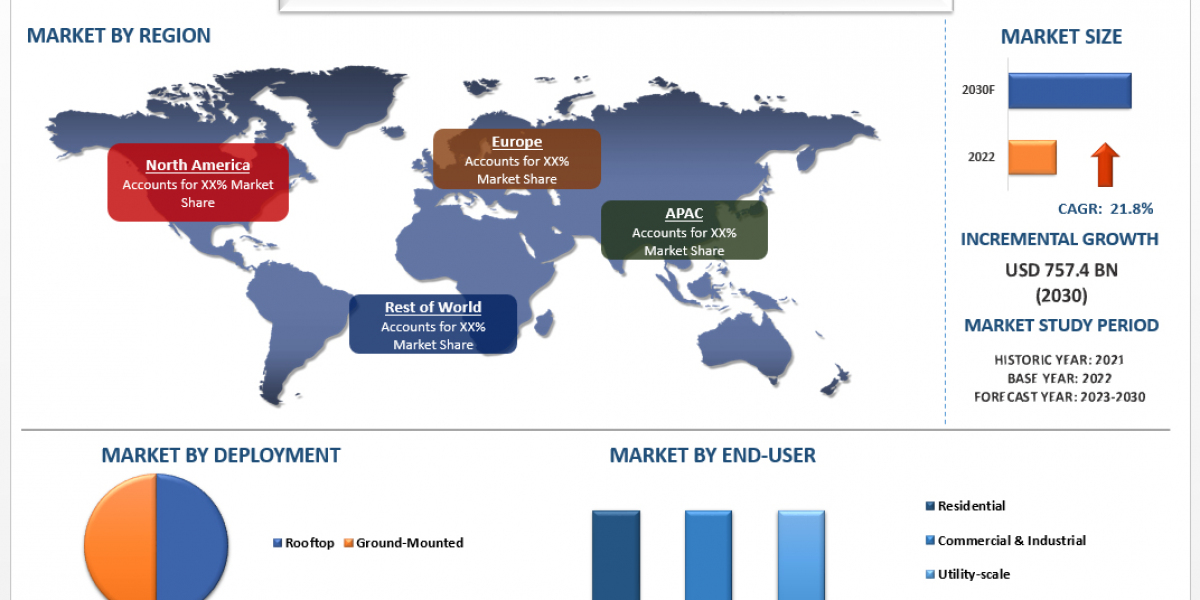 MARKET BY REGION

North America
Accounts for XX% Market Share

Europe
Accounts for XX% Market Share

APAC
Accounts for XX% Market Share

Rest of World
Accounts for XX% Market Share

MARKET SIZE

2030F

2022

CAGR: 21.8%

INCREMENTAL GROWTH

USD 757.4 BN (2030)

MARKET STUDY PERIOD

HISTORIC YEAR: 2021
BASE YEAR: 2022
FORECAST YEAR: 2023-2030

MARKET BY DEPLOYMENT

Rooftop Ground-Mounted

MARKET BY END-USER

Residential

Commercial & Industrial

Utility-scale